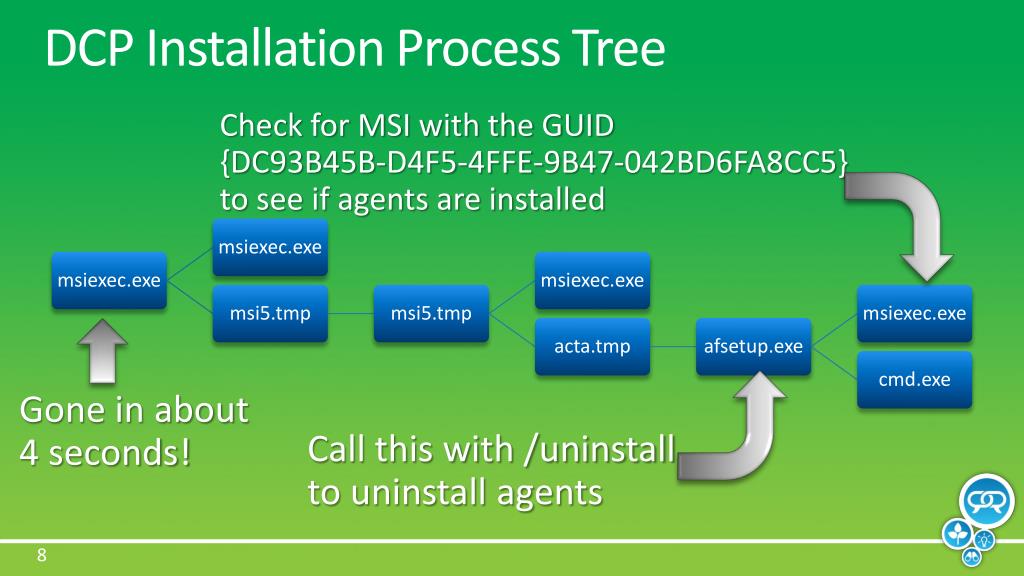 DCP Installation Process Tree

Check for MSI with the GUID {DC93B45B-D4F5-4FFE-9B47-042BD6FA8CC5} to see if agents are installed

msiexec.exe

msiexec.exe

msi5.tmp

msi5.tmp

msiexec.exe

acta.tmp

afsetup.exe

msiexec.exe

cmd.exe

Gone in about 4 seconds!

Call this with /uninstall to uninstall agents

8